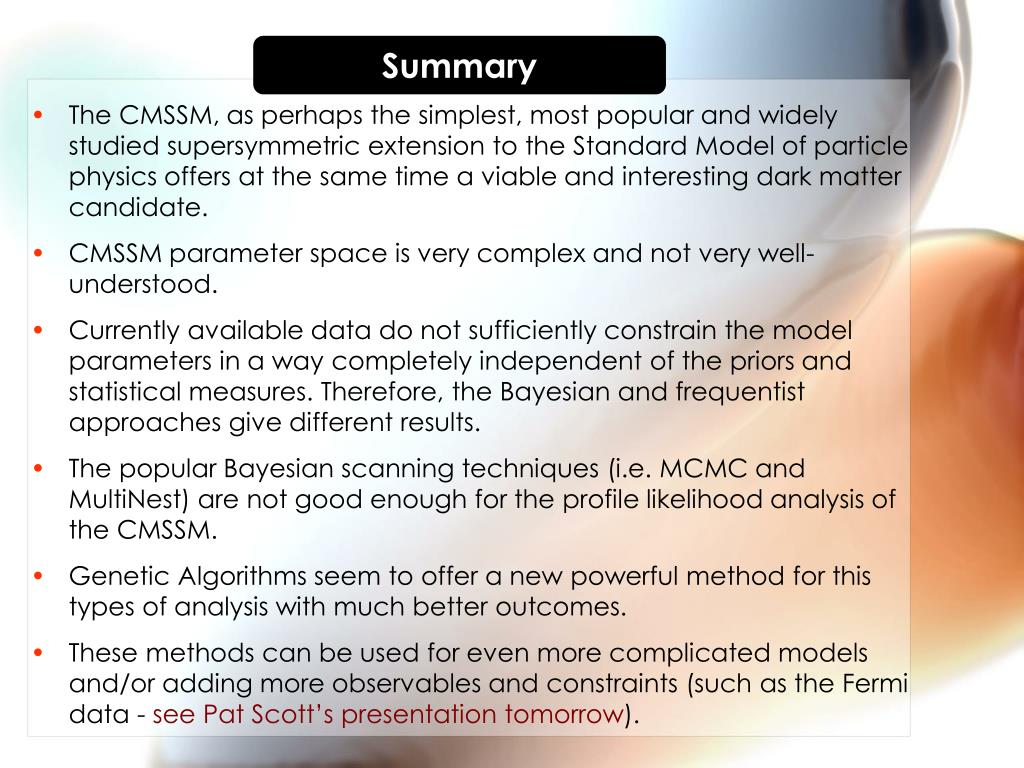 Summary

• The CMSSM, as perhaps the simplest, most popular and widely studied supersymmetric extension to the Standard Model of particle physics offers at the same time a viable and interesting dark matter candidate.

• CMSSM parameter space is very complex and not very well-understood.

• Currently available data do not sufficiently constrain the model parameters in a way completely independent of the priors and statistical measures. Therefore, the Bayesian and frequentist approaches give different results.

• The popular Bayesian scanning techniques (i.e. MCMC and MultiNest) are not good enough for the profile likelihood analysis of the CMSSM.

• Genetic Algorithms seem to offer a new powerful method for this types of analysis with much better outcomes.

• These methods can be used for even more complicated models and/or adding more observables and constraints (such as the Fermi data - see Pat Scott's presentation tomorrow).